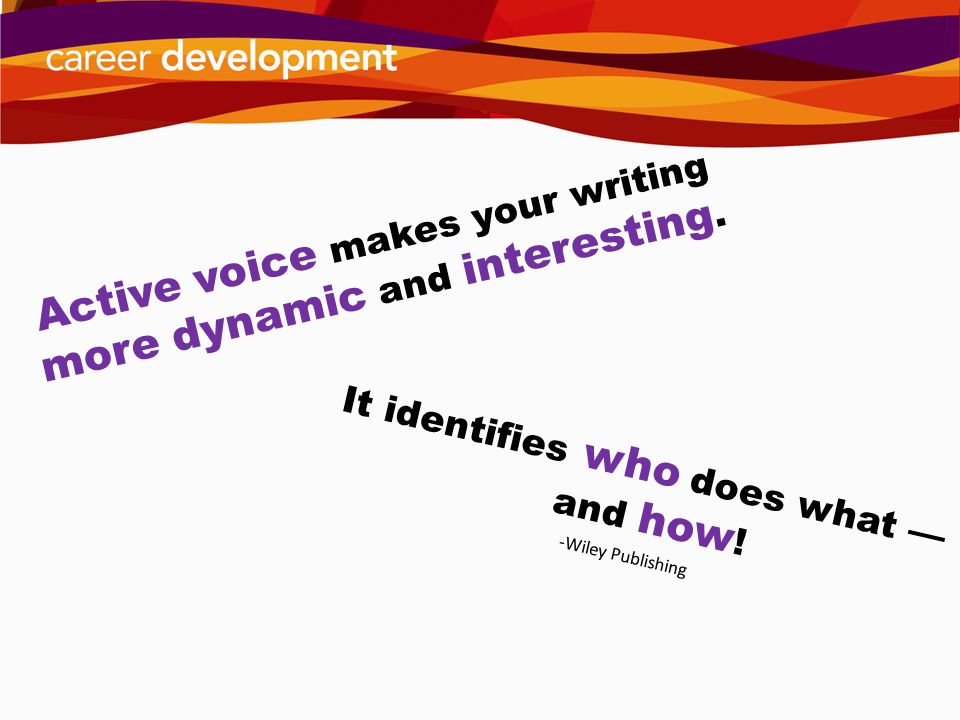 career development

Active voice makes your writing more dynamic and interesting.

It identifies who does what — and how!

-Wiley Publishing